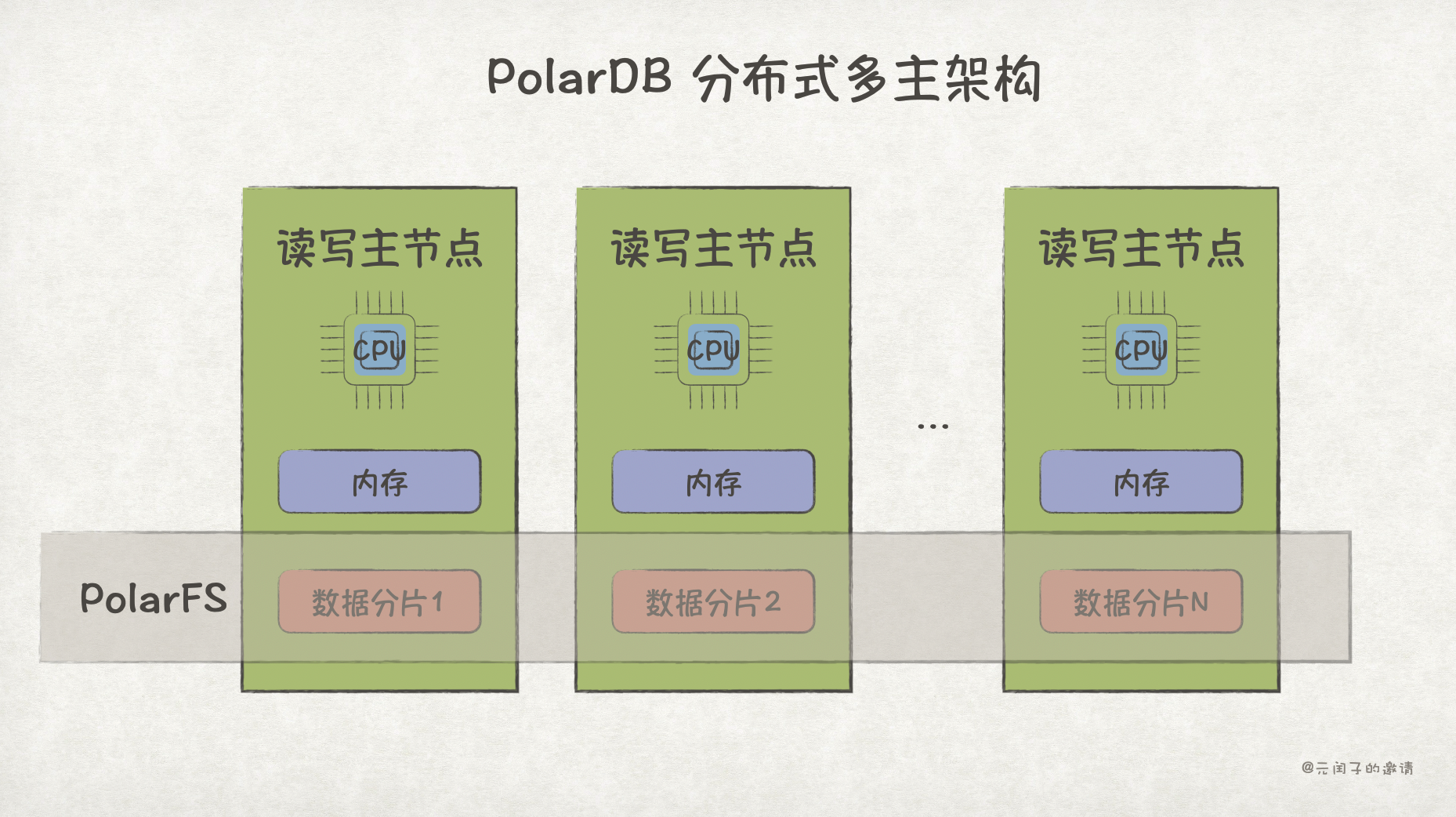 PolarDB 分布式多主架构

读写主节点

CPU

内存

数据分片1

读写主节点

CPU

内存

数据分片2

...

读写主节点

CPU

内存

数据分片N

PolarFS

@元闰子的邀请